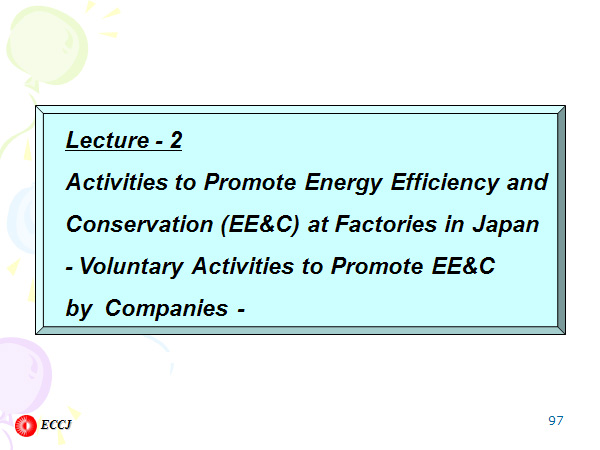 Lecture - 2

Activities to Promote Energy Efficiency and Conservation (EE&C) at Factories in Japan

- Voluntary Activities to Promote EE&C by Companies -

ECCJ

97